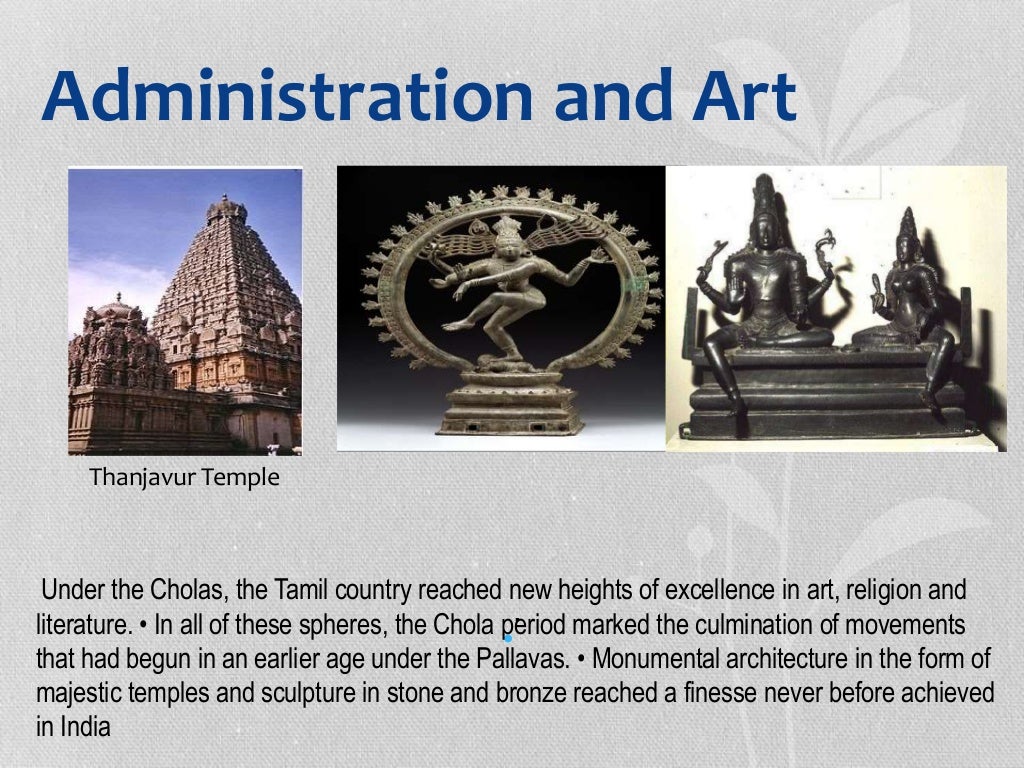 Administration and Art

Thanjavur Temple

Under the Cholas, the Tamil country reached new heights of excellence in art, religion and literature. • In all of these spheres, the Chola period marked the culmination of movements that had begun in an earlier age under the Pallavas. • Monumental architecture in the form of majestic temples and sculpture in stone and bronze reached a finesse never before achieved in India